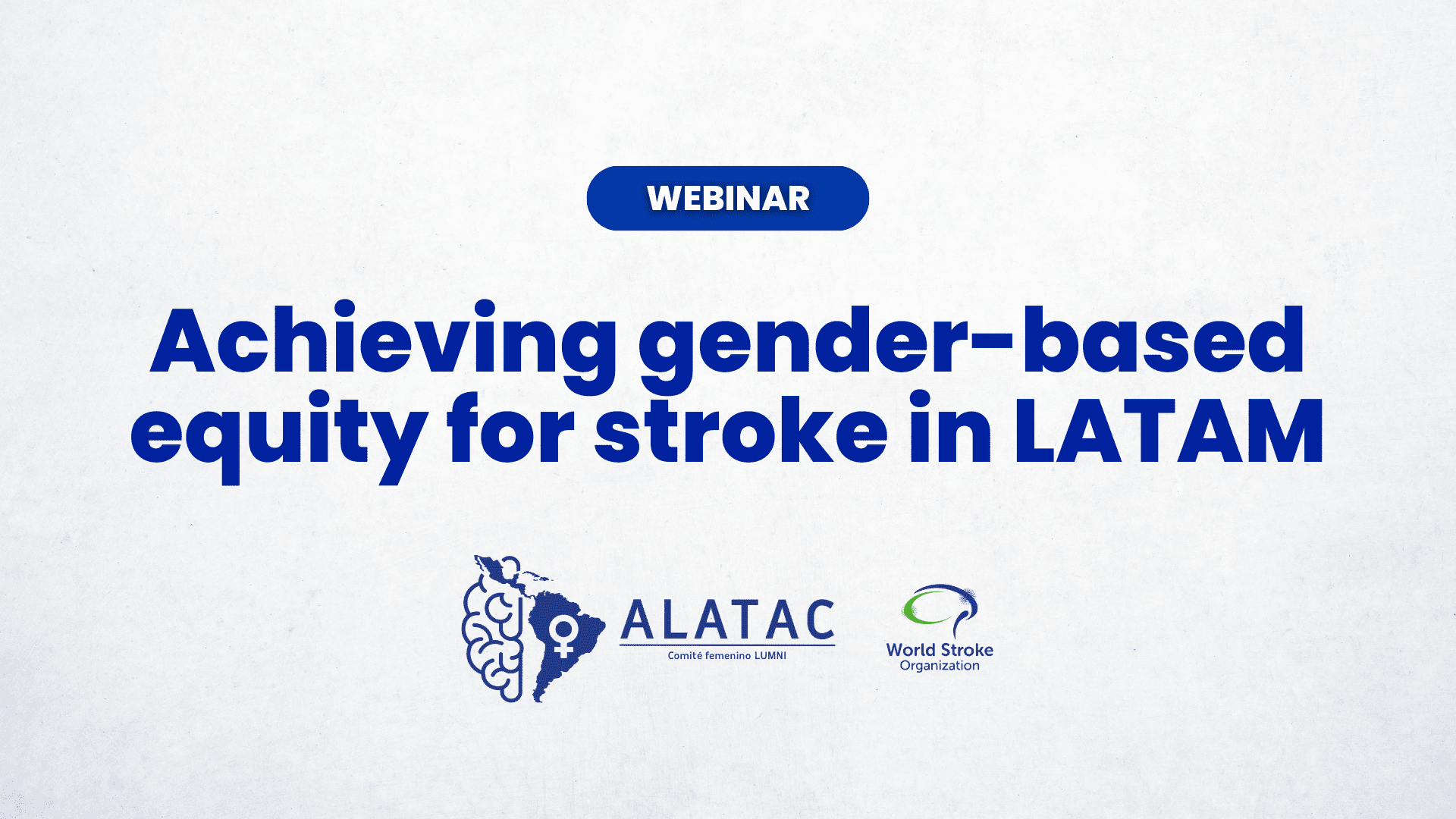 WEBINAR

Achieving gender-based equity for stroke in LATAM

ALATAC
Comité femenino LUMNI

World Stroke
Organization